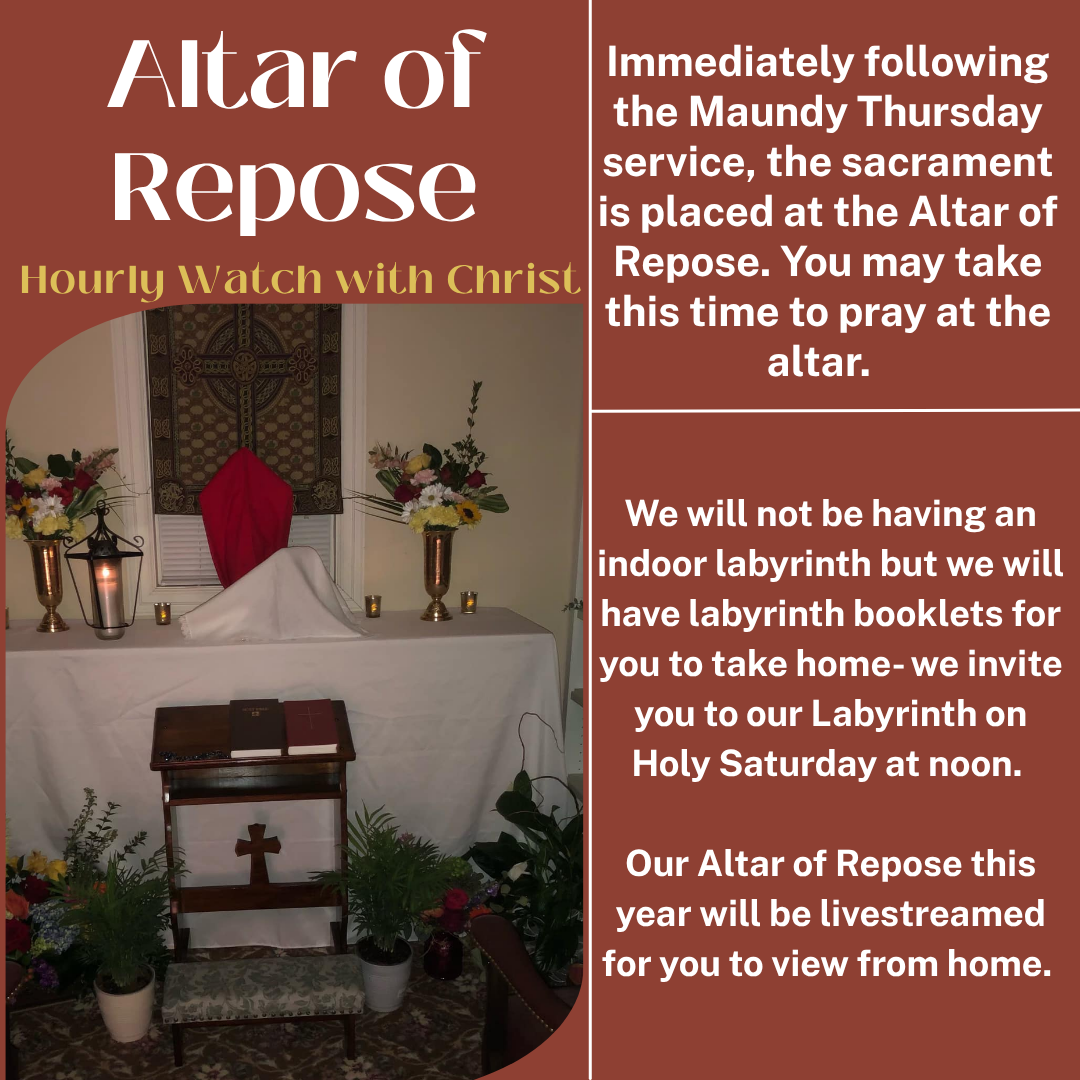 Altar of Repose

Hourly Watch with Christ

Immediately following the Maundy Thursday service, the sacrament is placed at the Altar of Repose. You may take this time to pray at the altar.

We will not be having an indoor labyrinth but we will have labyrinth booklets for you to take home- we invite you to our Labyrinth on Holy Saturday at noon.

Our Altar of Repose this year will be livestreamed for you to view from home.